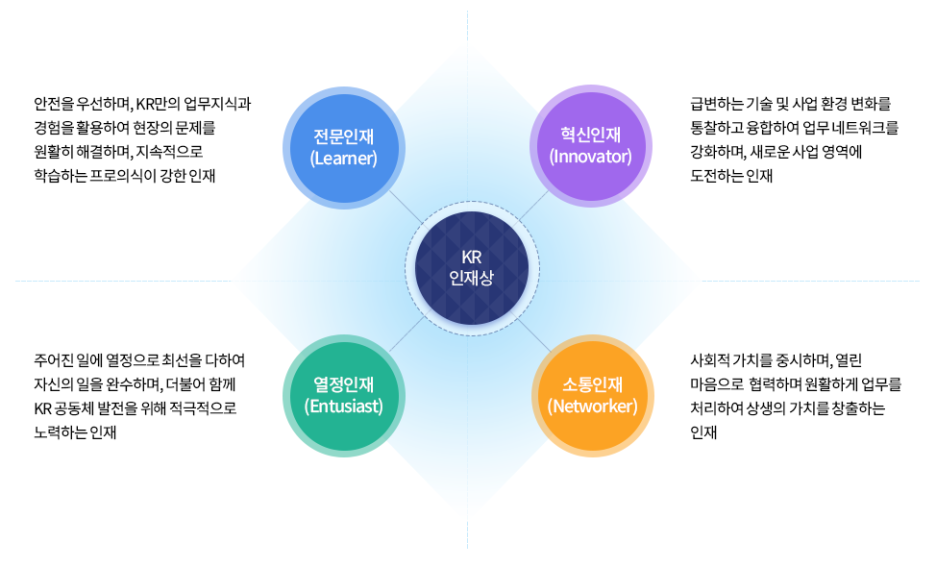 안전을 우선하며, KR만의 업무지식과 경험을 활용하여 현장의 문제를 원활히 해결하며, 지속적으로 학습하는 프로의식이 강한 인재

전문인재
(Learner)

혁신인재
(Innovator)

급변하는 기술 및 사업 환경 변화를 통찰하고 융합하여 업무 네트워크를 강화하며, 새로운 사업 영역에 도전하는 인재

KR
인재상

주어진 일에 열정으로 최선을 다하여 자신의 일을 완수하며, 더불어 함께 KR 공동체 발전을 위해 적극적으로 노력하는 인재

열정인재
(Entusiast)

소통인재
(Networker)

사회적 가치를 중시하며, 열린 마음으로 협력하며 원활하게 업무를 처리하여 상생의 가치를 창출하는 인재